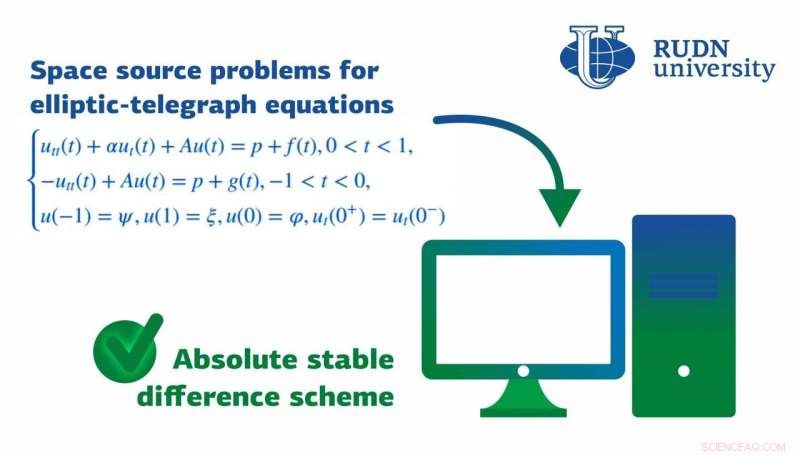 RUDN university

Space source problems for elliptic-telegraph equations

$\begin{cases} u_{tt}(t) + \alpha u_t(t) + Au(t) = p + f(t), 0 < t < 1, \\ -u_{tt}(t) + Au(t) = p + g(t), -1 < t < 0, \\ u(-1) = \psi, u(1) = \xi, u(0) = \varphi, u_t(0^+) = u_t(0^-) \end{cases}$

Absolute stable difference scheme

SCIENCEAQ.COM